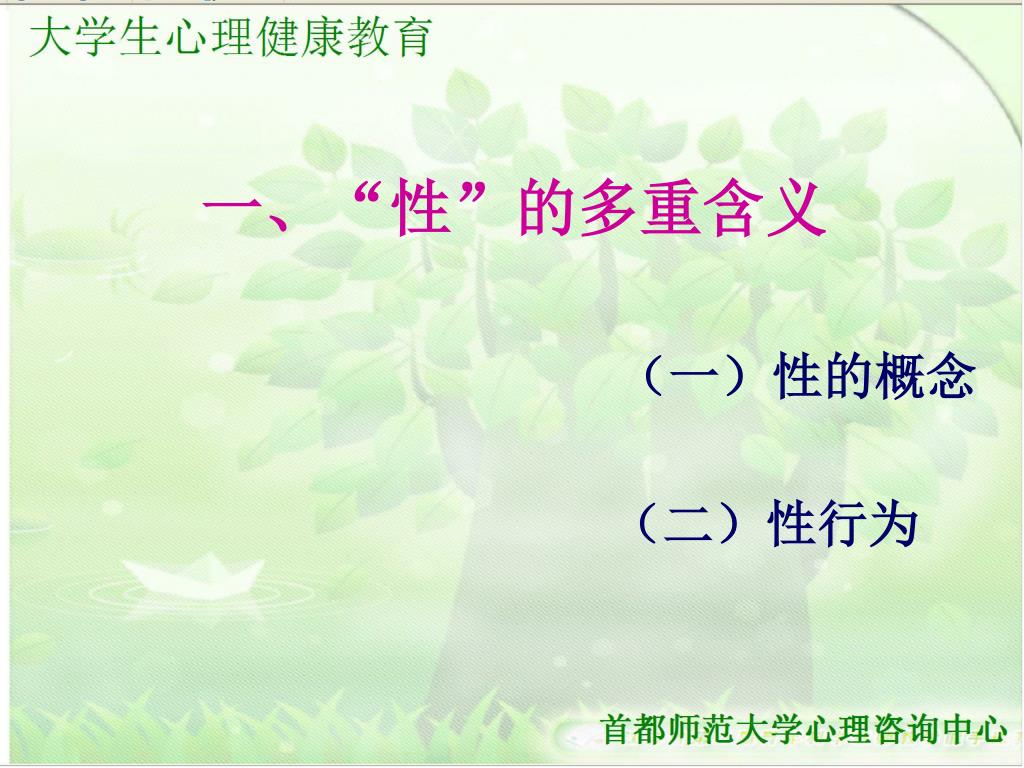 大学生心理健康教育

一、“性”的多重含义

（一）性的概念

（二）性行为

首都师范大学心理咨询中心